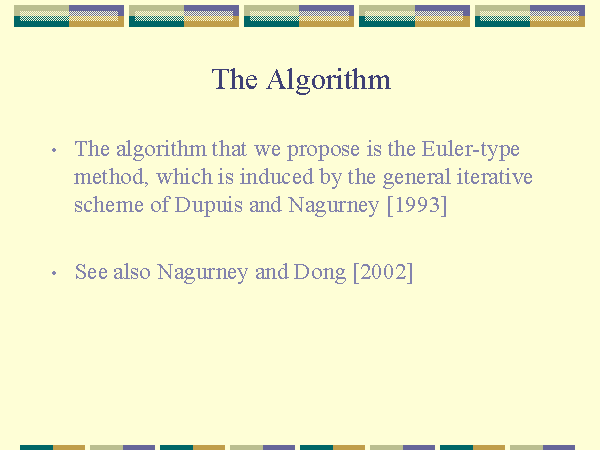 The Algorithm

• The algorithm that we propose is the Euler-type method, which is induced by the general iterative scheme of Dupuis and Nagurney [1993]

• See also Nagurney and Dong [2002]